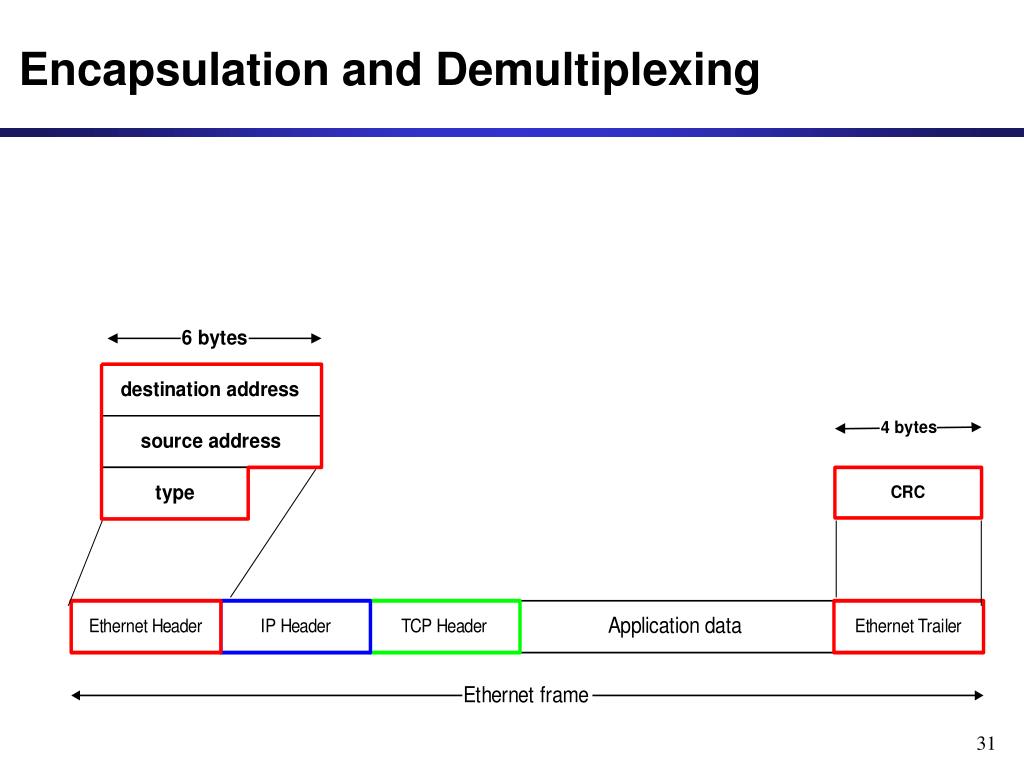 Encapsulation and Demultiplexing

6 bytes

destination address

source address

type

4 bytes

CRC

Ethernet Header

IP Header

TCP Header

Application data

Ethernet Trailer

Ethernet frame

31